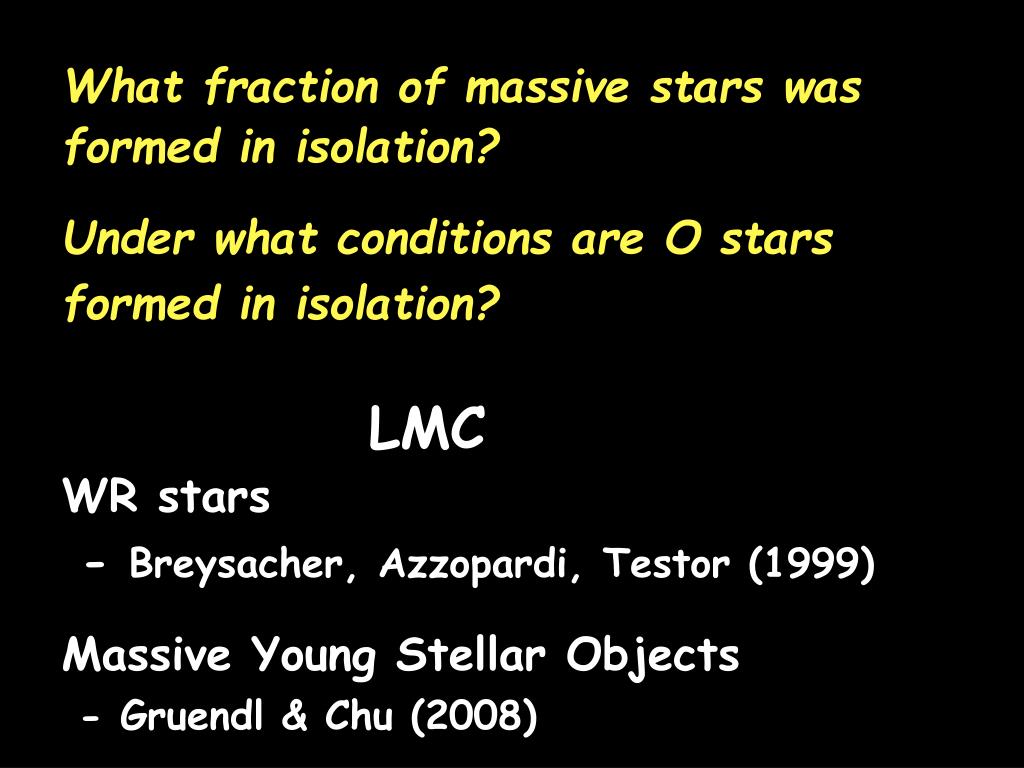 What fraction of massive stars was formed in isolation?

Under what conditions are O stars formed in isolation?

LMC

WR stars

– Breysacher, Azzopardi, Testor (1999)

Massive Young Stellar Objects

- Gruendl & Chu (2008)